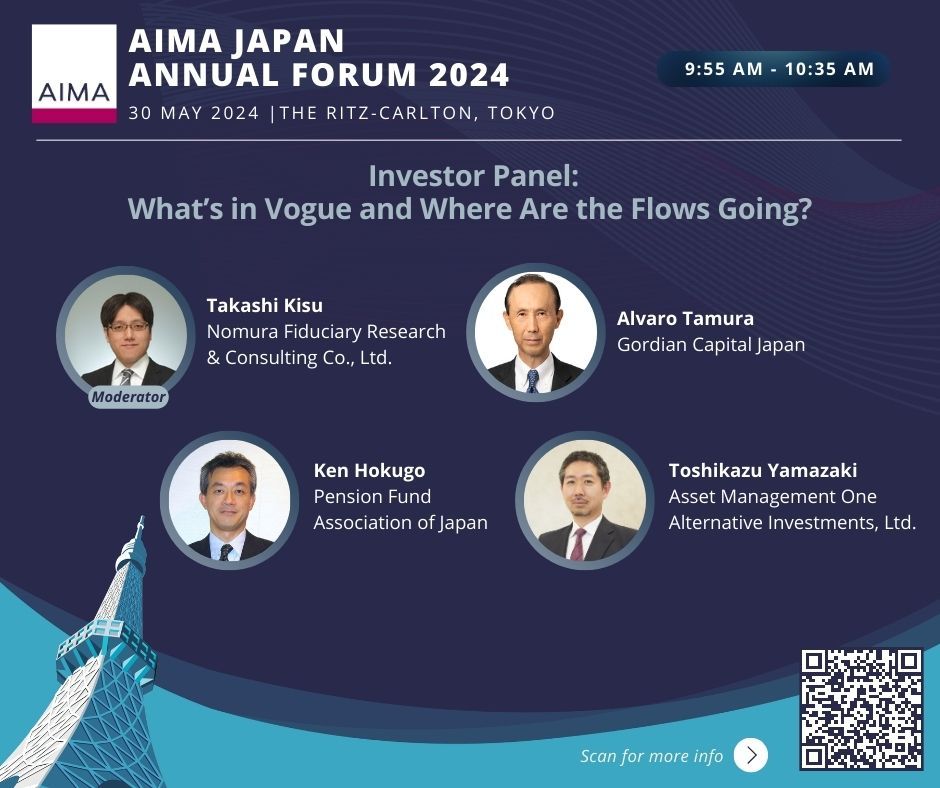 AIMA

AIMA JAPAN
ANNUAL FORUM 2024
30 MAY 2024 |THE RITZ-CARLTON, TOKYO

9:55 AM - 10:35 AM

Investor Panel:
What's in Vogue and Where Are the Flows Going?

Moderator

Takashi Kisu
Nomura Fiduciary Research & Consulting Co., Ltd.

Alvaro Tamura
Gordian Capital Japan

Ken Hokugo
Pension Fund Association of Japan

Toshikazu Yamazaki
Asset Management One Alternative Investments, Ltd.

Scan for more info